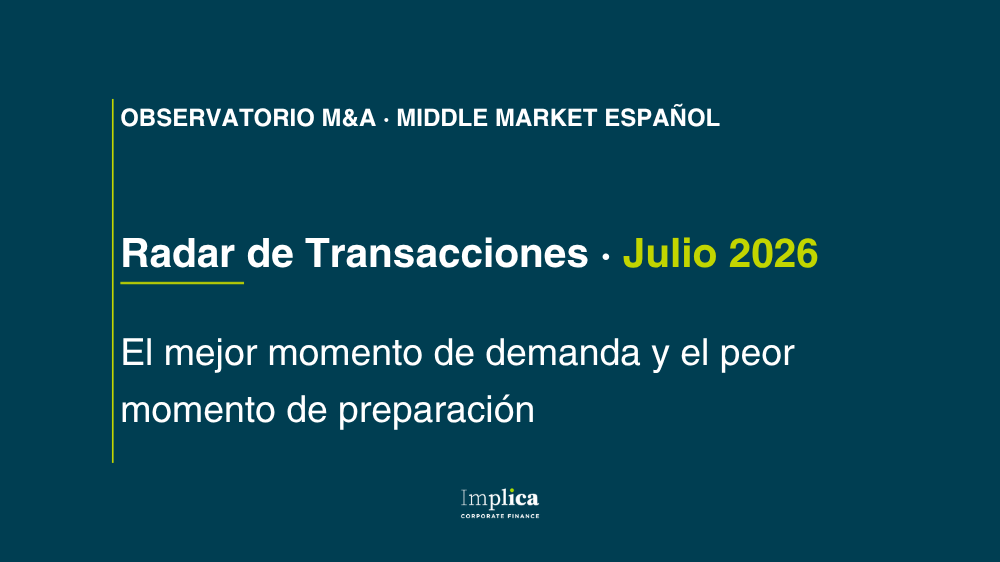 OBSERVATORIO M&A · MIDDLE MARKET ESPAÑOL

Radar de Transacciones · Julio 2026

El mejor momento de demanda y el peor momento de preparación

Implica
CORPORATE FINANCE